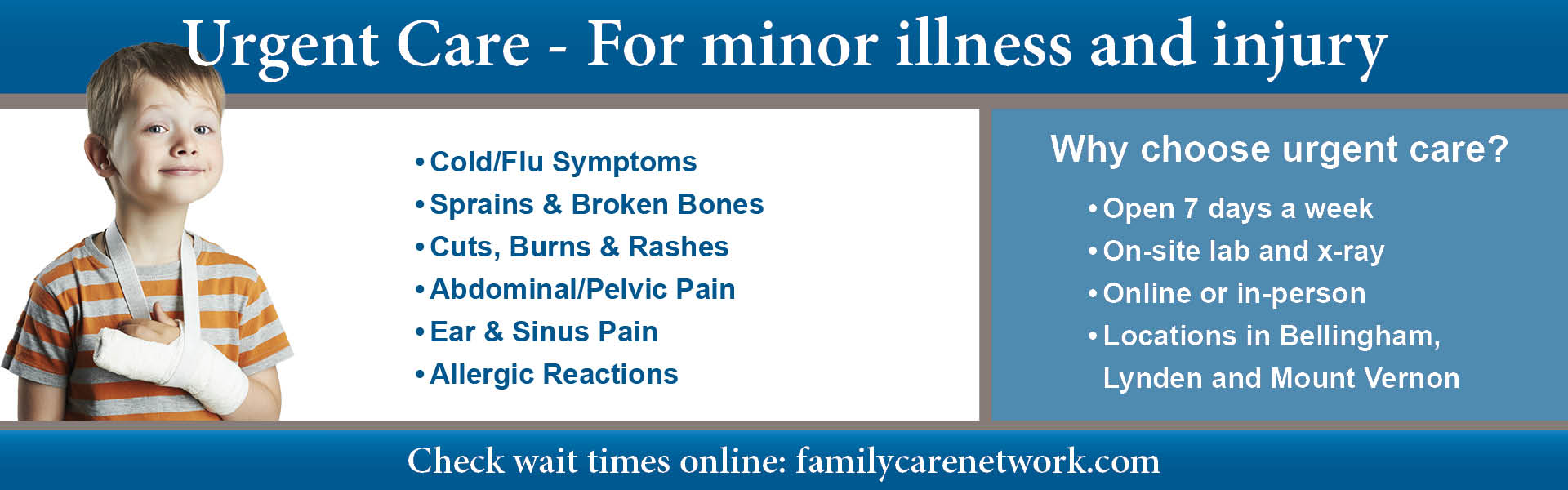 Urgent Care - For minor illness and injury

• Cold/Flu Symptoms
• Sprains & Broken Bones
• Cuts, Burns & Rashes
• Abdominal/Pelvic Pain
• Ear & Sinus Pain
• Allergic Reactions

Why choose urgent care?

• Open 7 days a week
• On-site lab and x-ray
• Online or in-person
• Locations in Bellingham, Lynden and Mount Vernon

Check wait times online: familycarenetwork.com